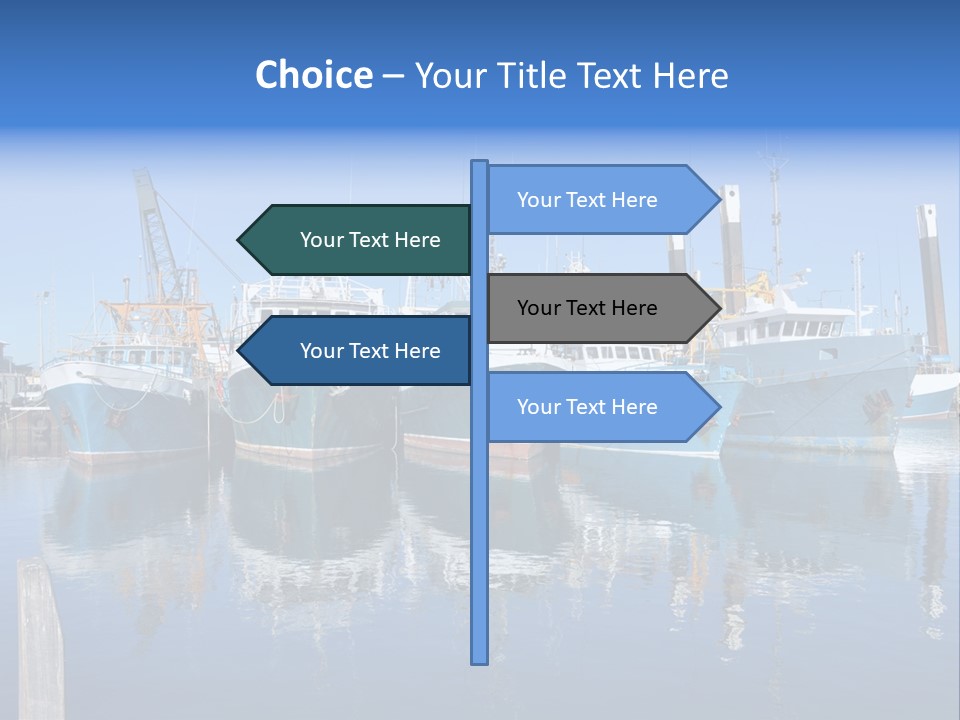 Choice – Your Title Text Here

Your Text Here

Your Text Here

Your Text Here

Your Text Here

Your Text Here